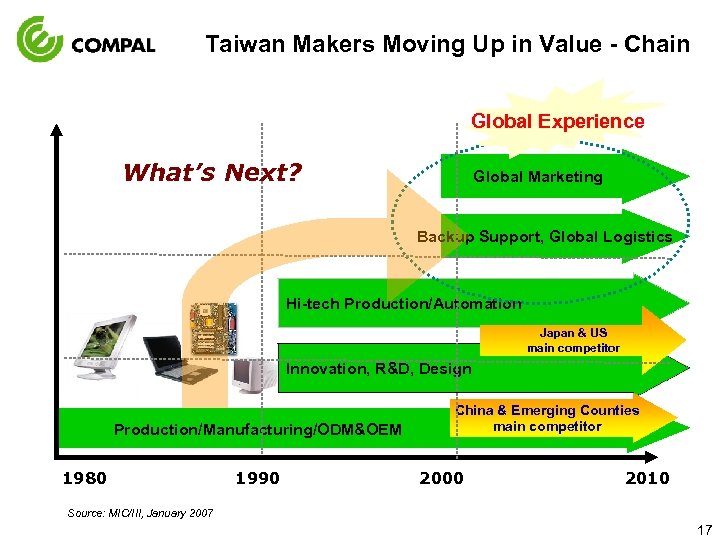 COMPAL

Taiwan Makers Moving Up in Value - Chain

Global Experience

What's Next?

Global Marketing

Backup Support, Global Logistics

Hi-tech Production/Automation

Japan & US main competitor

Innovation, R&D, Design

China & Emerging Counties main competitor

Production/Manufacturing/ODM&OEM

1980 1990 2000 2010

Source: MIC/III, January 2007

17